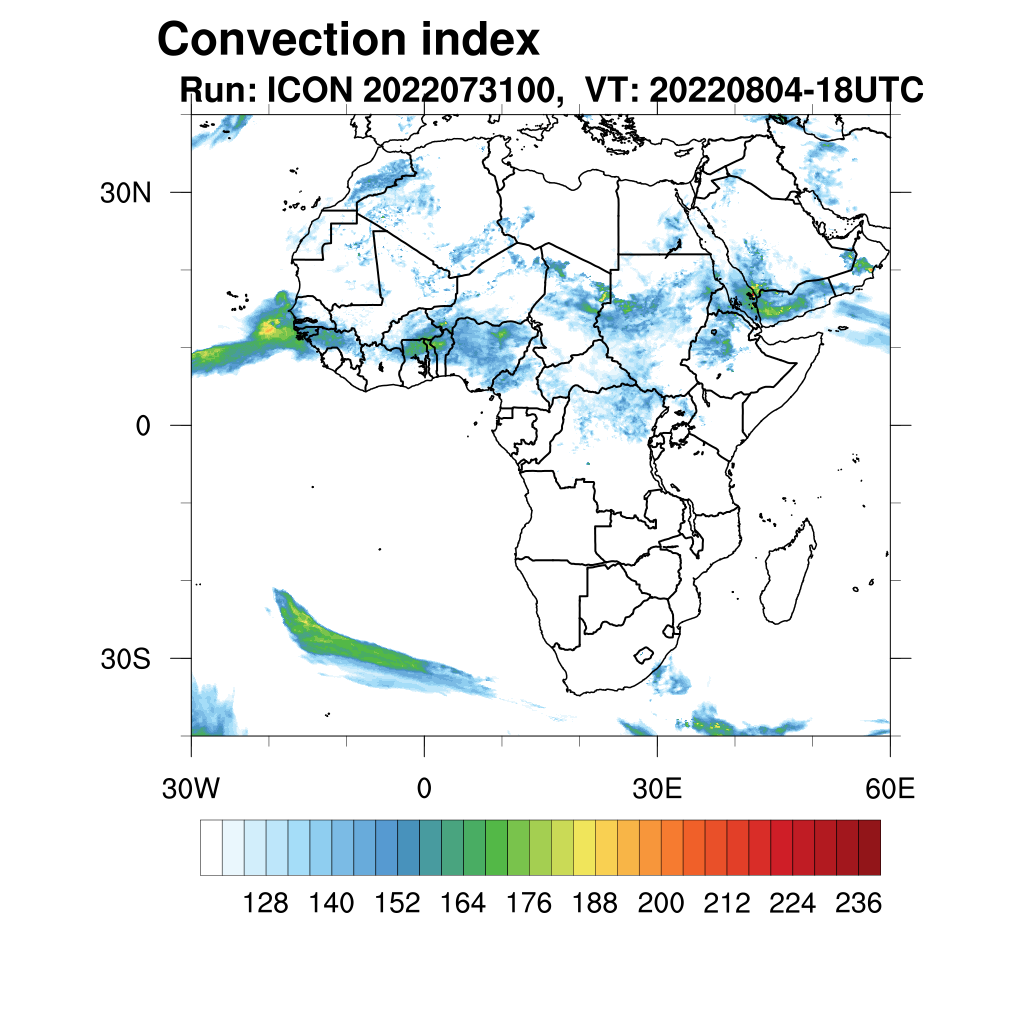 Convection index
Run: ICON 2022073100, VT: 20220804-18UTC

30N
0
30S

30W
0
30E
60E

128 140 152 164 176 188 200 212 224 236